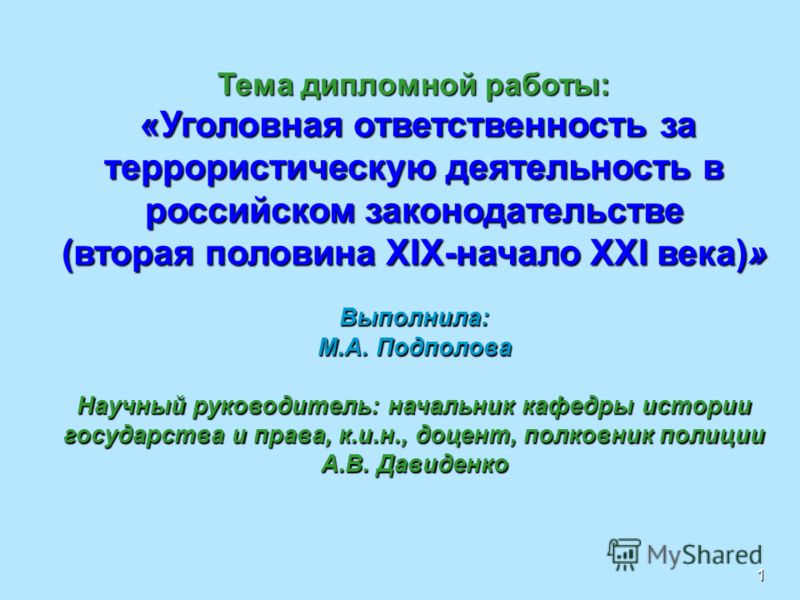 Тема дипломной работы:
«Уголовная ответственность за террористическую деятельность в российском законодательстве (вторая половина XIX-начало XXI века)»

Выполнила:
М.А. Подполова

Научный руководитель: начальник кафедры истории государства и права, к.и.н., доцент, полковник полиции А.В. Давиденко

MyShared

1